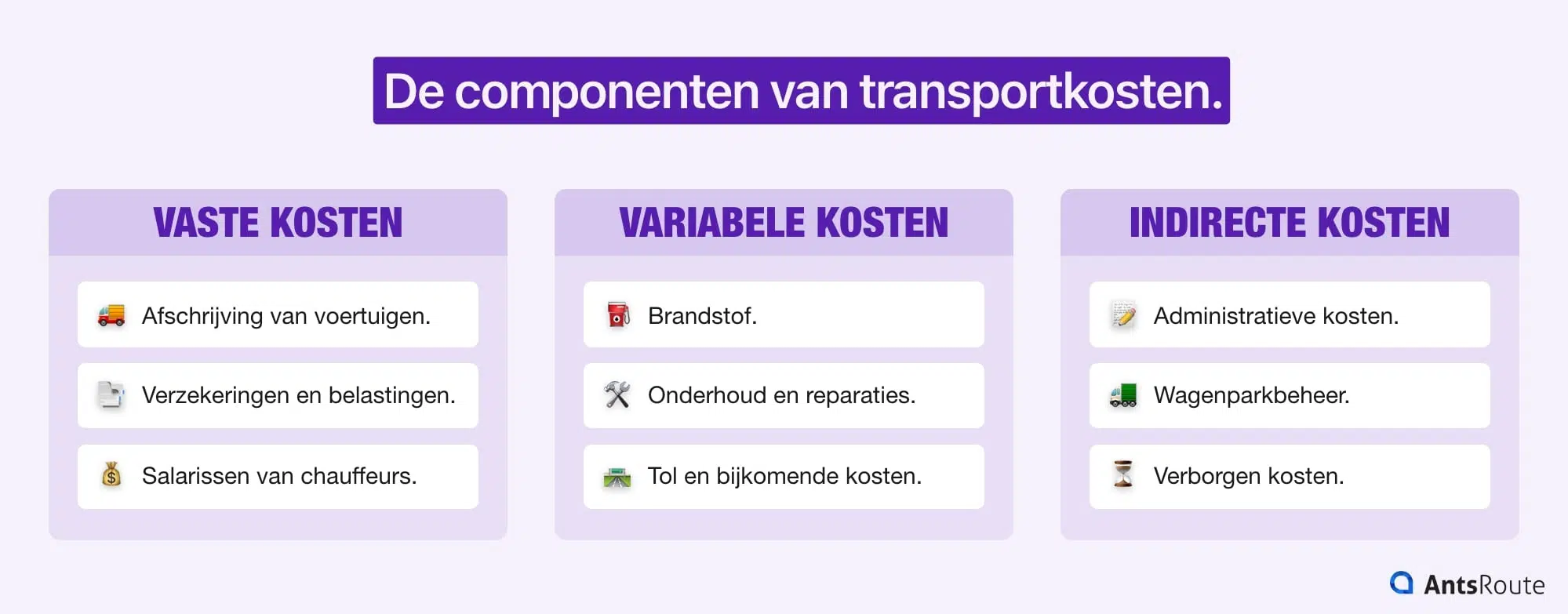 De componenten van transportkosten.

VASTE KOSTEN

Afschrijving van voertuigen.

Verzekeringen en belastingen.

Salarissen van chauffeurs.

VARIABELE KOSTEN

Brandstof.

Onderhoud en reparaties.

Tol en bijkomende kosten.

INDIRECTE KOSTEN

Administratieve kosten.

Wagenparkbeheer.

Verborgen kosten.

AntsRoute